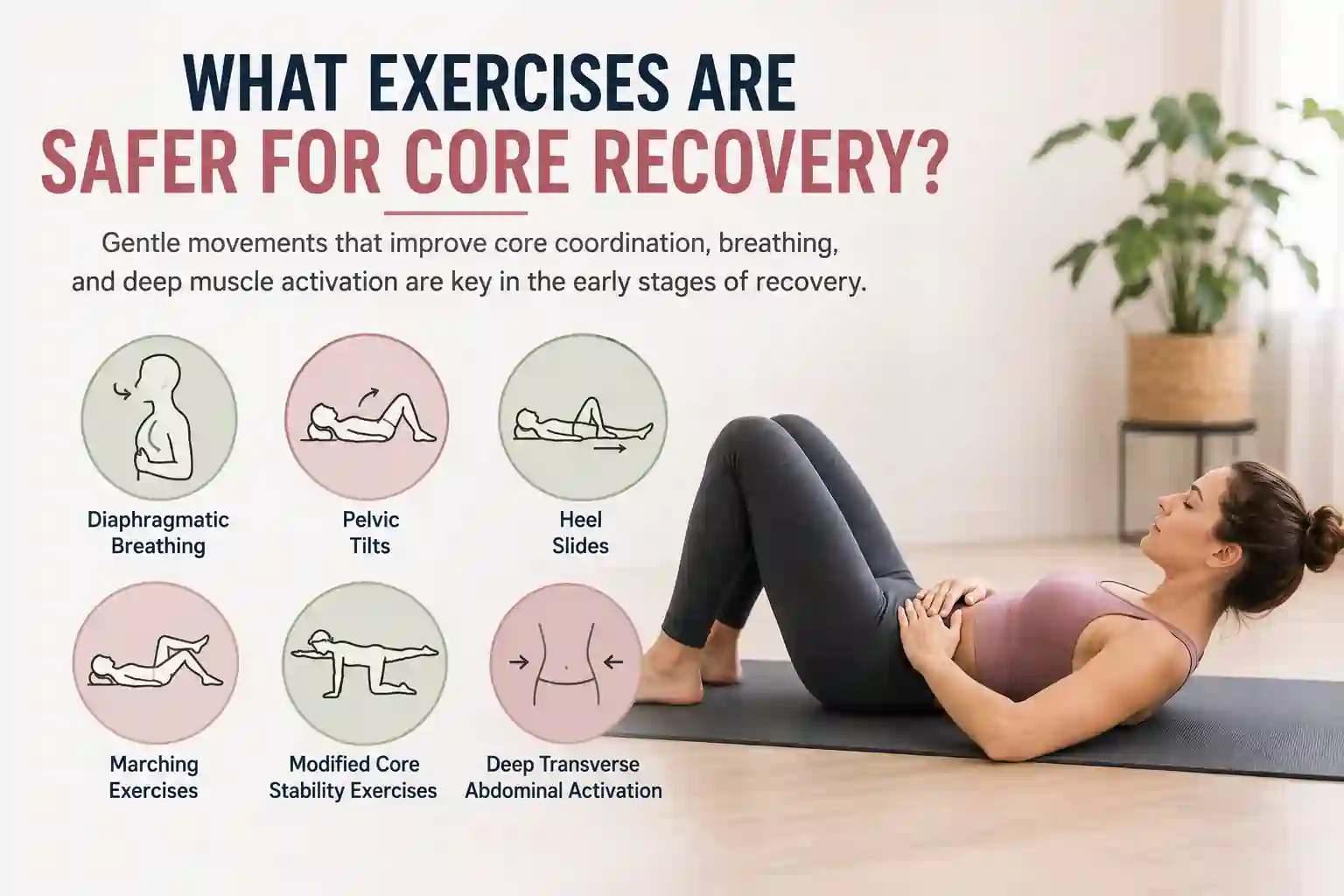 WHAT EXERCISES ARE
SAFER FOR CORE RECOVERY?

Gentle movements that improve core coordination, breathing, and deep muscle activation are key in the early stages of recovery.

Diaphragmatic Breathing

Pelvic Tilts

Heel Slides

Marching Exercises

Modified Core Stability Exercises

Deep Transverse Abdominal Activation